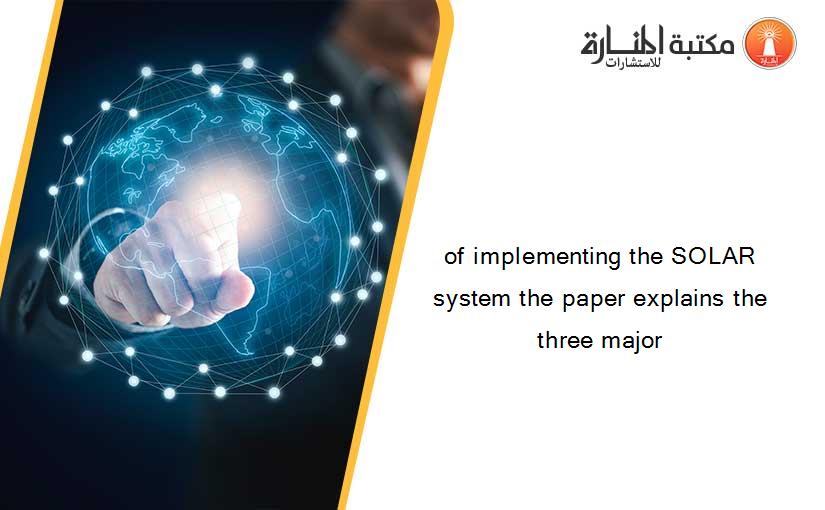 مكتبة المنارة للاستشارات

of implementing the SOLAR system the paper explains the three major